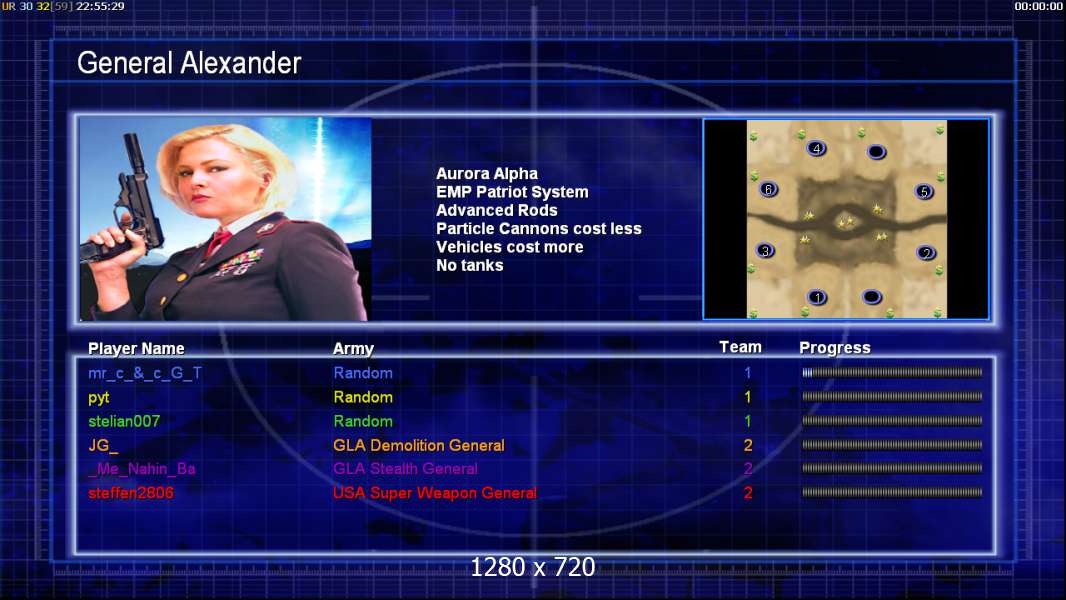 UR 30 32[59] 22:55:29

00:00:00

General Alexander

Aurora Alpha
EMP Patriot System
Advanced Rods
Particle Cannons cost less
Vehicles cost more
No tanks

4
6
5
3
2
1

| Player Name | Army | Team | Progress |
|---|---|---|---|
| mr_c_&_c_G_T | Random | 1 | |
| pyt | Random | 1 | |
| stelian007 | Random | 1 | |
| JG_ | GLA Demolition General | 2 | |
| _Me_Nahin_Ba | GLA Stealth General | 2 | |
| steffen2806 | USA Super Weapon General | 2 | |

1280 x 720